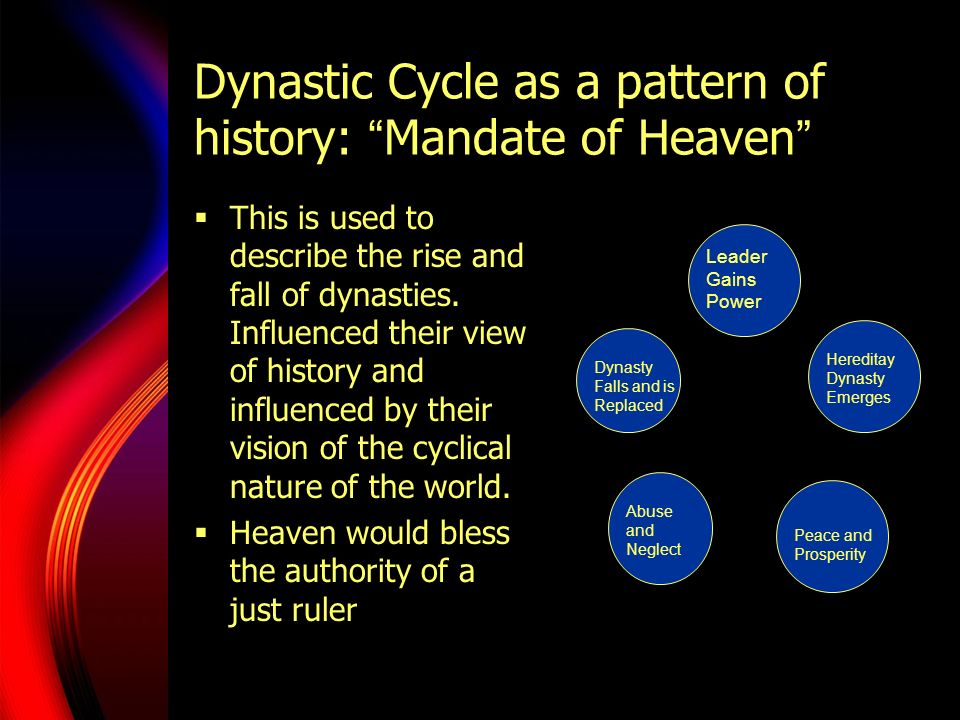 Dynastic Cycle as a pattern of history: “Mandate of Heaven”

▪ This is used to describe the rise and fall of dynasties. Influenced their view of history and influenced by their vision of the cyclical nature of the world.
▪ Heaven would bless the authority of a just ruler

Leader Gains Power

Hereditay Dynasty Emerges

Peace and Prosperity

Abuse and Neglect

Dynasty Falls and is Replaced